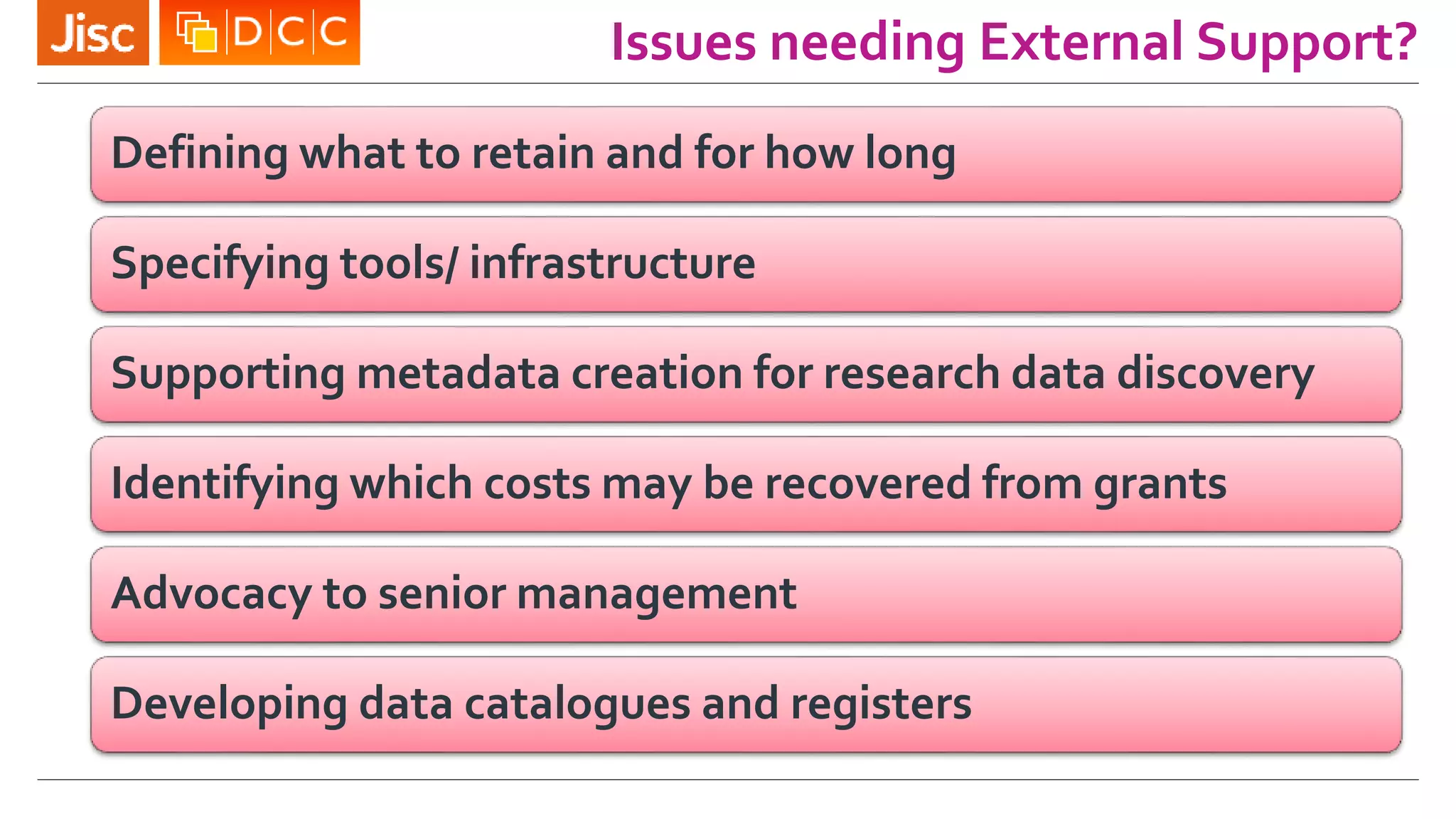 Jisc DCC

Issues needing External Support?

Defining what to retain and for how long

Specifying tools/ infrastructure

Supporting metadata creation for research data discovery

Identifying which costs may be recovered from grants

Advocacy to senior management

Developing data catalogues and registers